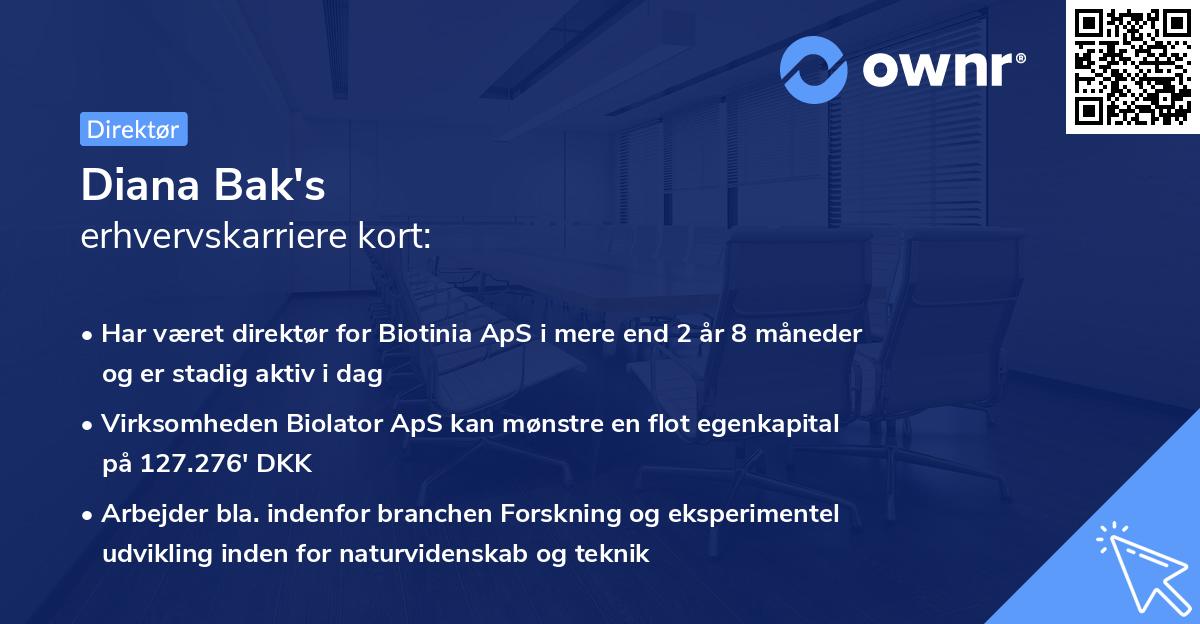 ownr®

Direktør

Diana Bak's
erhvervskarriere kort:

• Har været direktør for Biotinia ApS i mere end 2 år 8 måneder og er stadig aktiv i dag

• Virksomheden Biolator ApS kan mønstre en flot egenkapital på 127.276' DKK

• Arbejder bla. indenfor branchen Forskning og eksperimentel udvikling inden for naturvidenskab og teknik